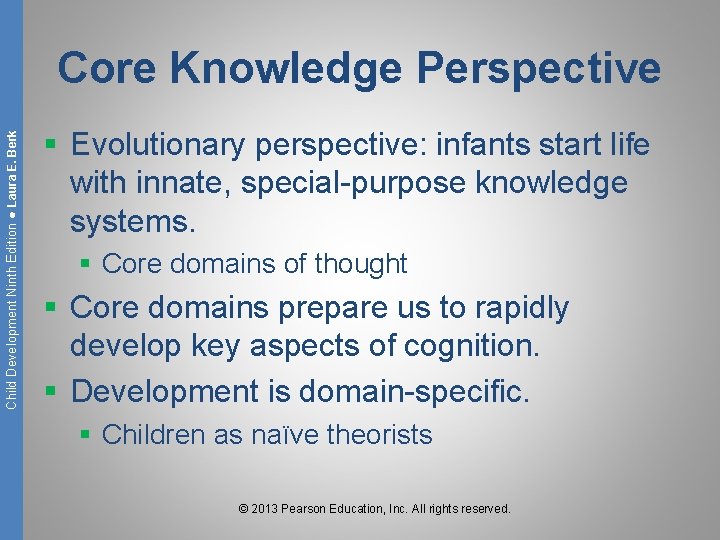 Child Development Ninth Edition ● Laura E. Berk

Core Knowledge Perspective

▪ Evolutionary perspective: infants start life with innate, special-purpose knowledge systems.
 ▪ Core domains of thought
▪ Core domains prepare us to rapidly develop key aspects of cognition.
▪ Development is domain-specific.
 ▪ Children as naïve theorists

© 2013 Pearson Education, Inc. All rights reserved.